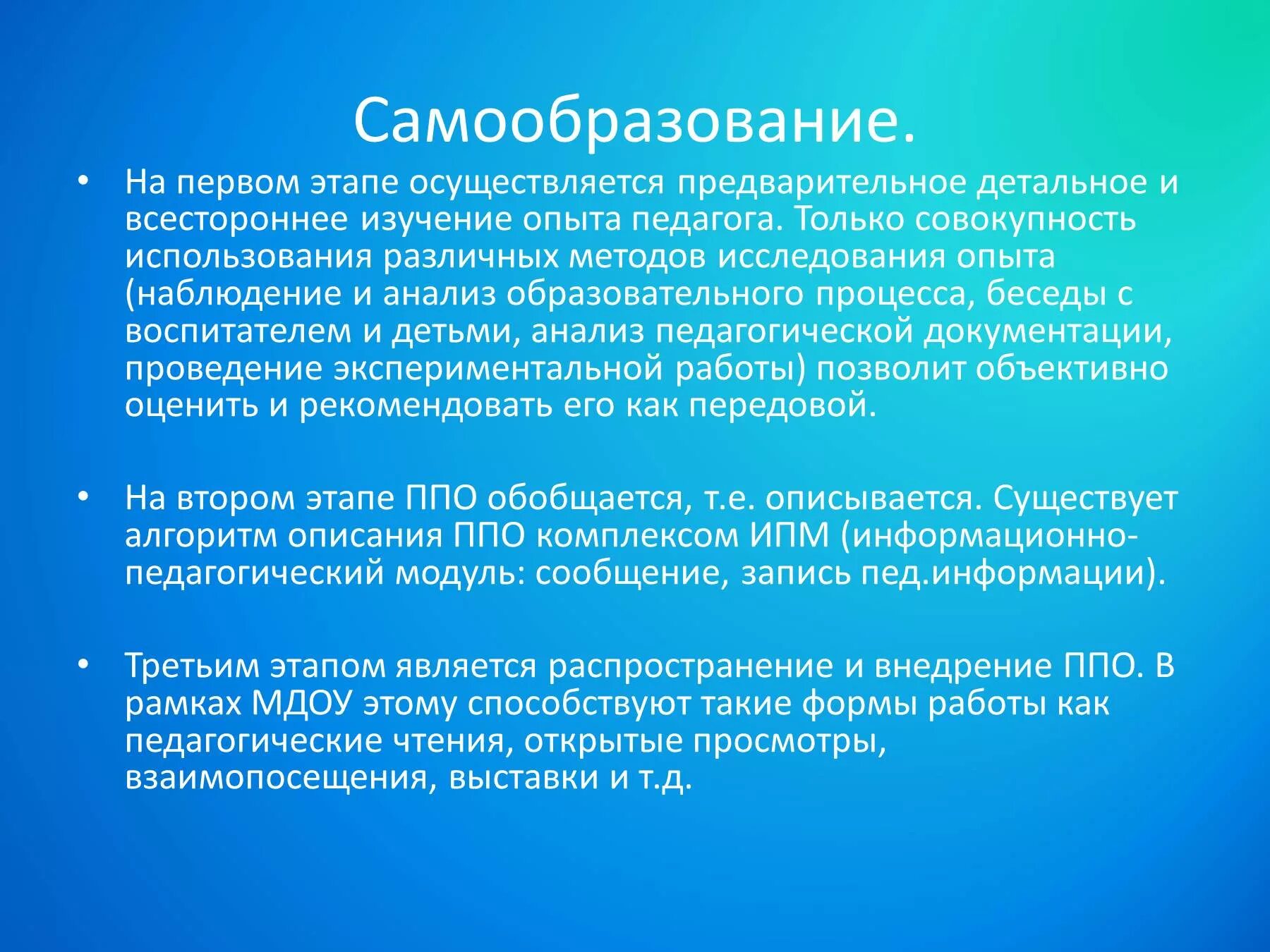 Самообразование.

• На первом этапе осуществляется предварительное детальное и всестороннее изучение опыта педагога. Только совокупность использования различных методов исследования опыта (наблюдение и анализ образовательного процесса, беседы с воспитателем и детьми, анализ педагогической документации, проведение экспериментальной работы) позволит объективно оценить и рекомендовать его как передовой.

• На втором этапе ППО обобщается, т.е. описывается. Существует алгоритм описания ППО комплексом ИПМ (информационно-педагогический модуль: сообщение, запись пед.информации).

• Третьим этапом является распространение и внедрение ППО. В рамках МДОУ этому способствуют такие формы работы как педагогические чтения, открытые просмотры, взаимопосещения, выставки и т.д.